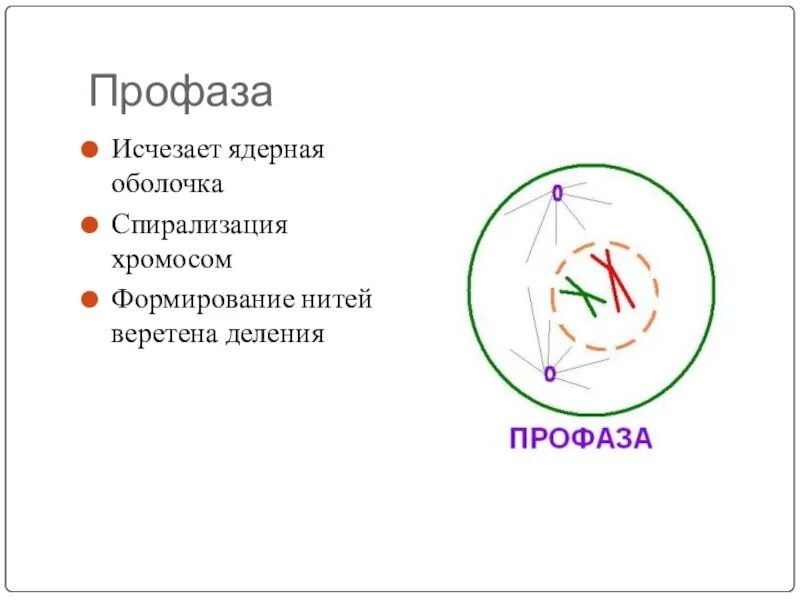 Профаза

Исчезает ядерная оболочка

Спирализация хромосом

Формирование нитей веретена деления

ПРОФАЗА